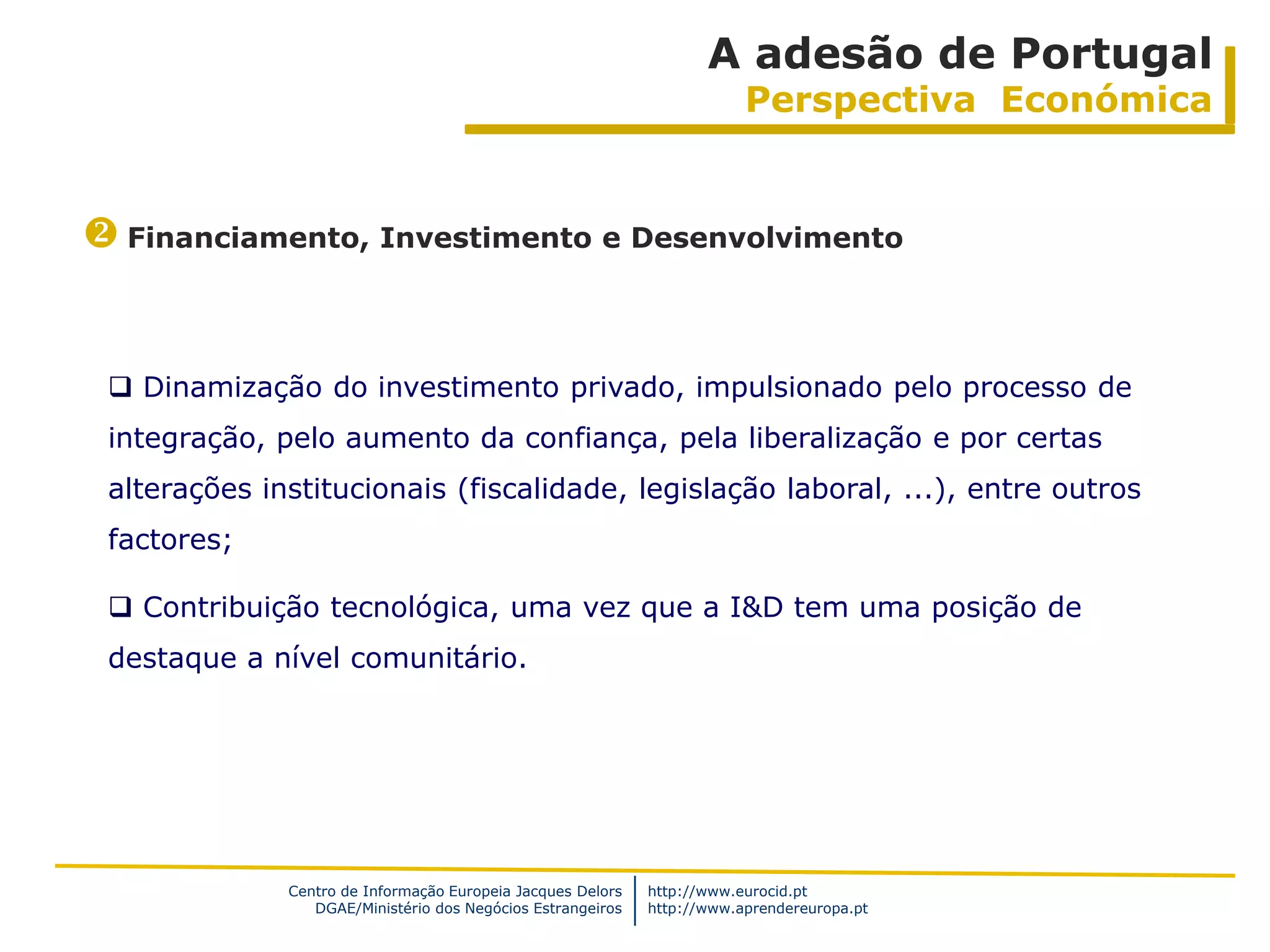 A adesão de Portugal
Perspectiva Económica

❷ Financiamento, Investimento e Desenvolvimento

❑ Dinamização do investimento privado, impulsionado pelo processo de integração, pelo aumento da confiança, pela liberalização e por certas alterações institucionais (fiscalidade, legislação laboral, ...), entre outros factores;

❑ Contribuição tecnológica, uma vez que a I&D tem uma posição de destaque a nível comunitário.

Centro de Informação Europeia Jacques Delors
DGAE/Ministério dos Negócios Estrangeiros

http://www.eurocid.pt
http://www.aprendereuropa.pt